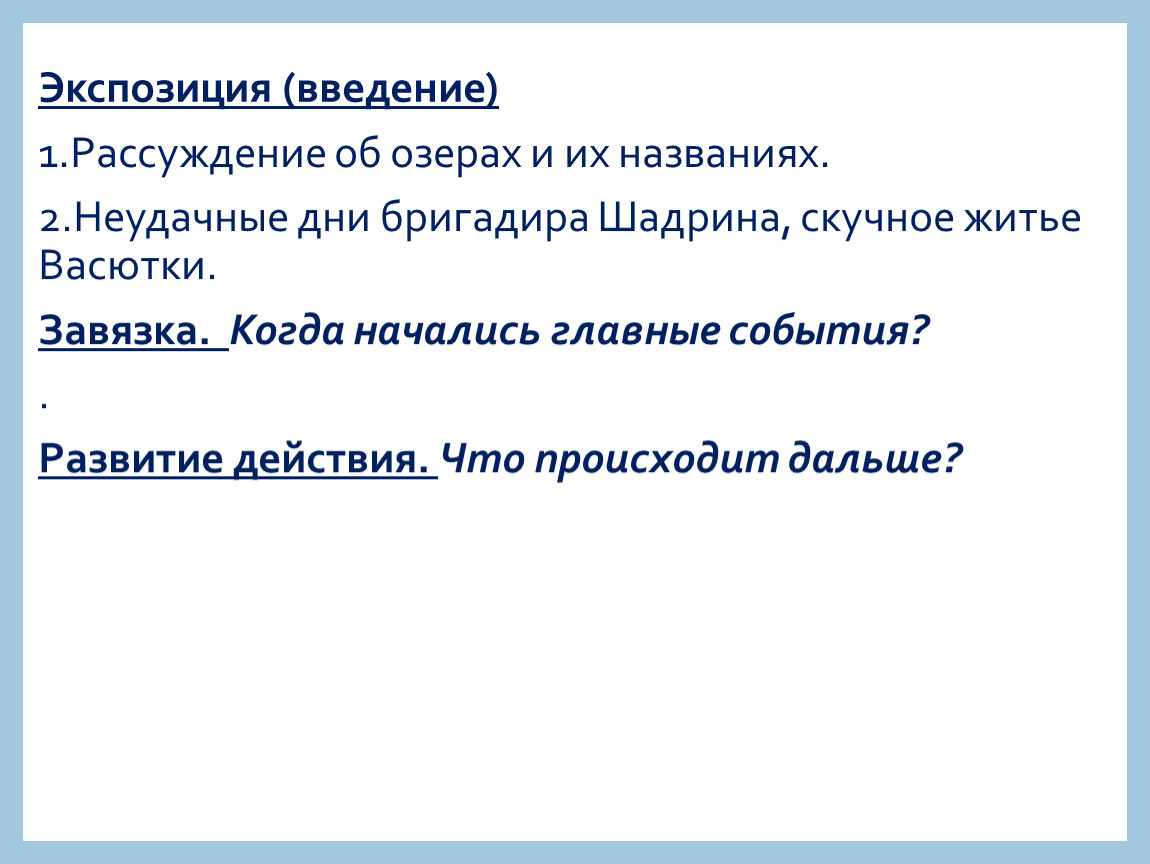 Экспозиция (введение)

1.Рассуждение об озерах и их названиях.

2.Неудачные дни бригадира Шадрина, скучное житье Васютки.

Завязка. Когда начались главные события?

.

Развитие действия. Что происходит дальше?